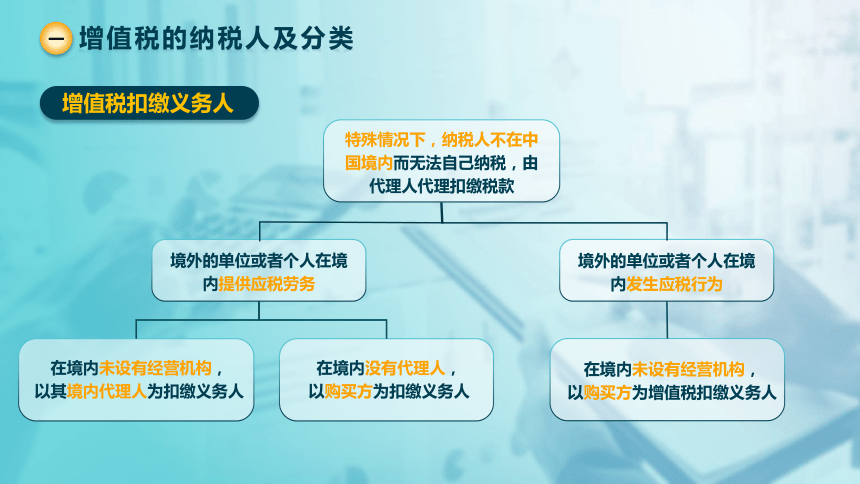 一 增值税的纳税人及分类

增值税扣缴义务人

特殊情况下，纳税人不在中国境内而无法自己纳税，由代理人代理扣缴税款

境外的单位或者个人在境内提供应税劳务

境外的单位或者个人在境内发生应税行为

在境内未设有经营机构，以其境内代理人为扣缴义务人

在境内没有代理人，以购买方为扣缴义务人

在境内未设有经营机构，以购买方为增值税扣缴义务人